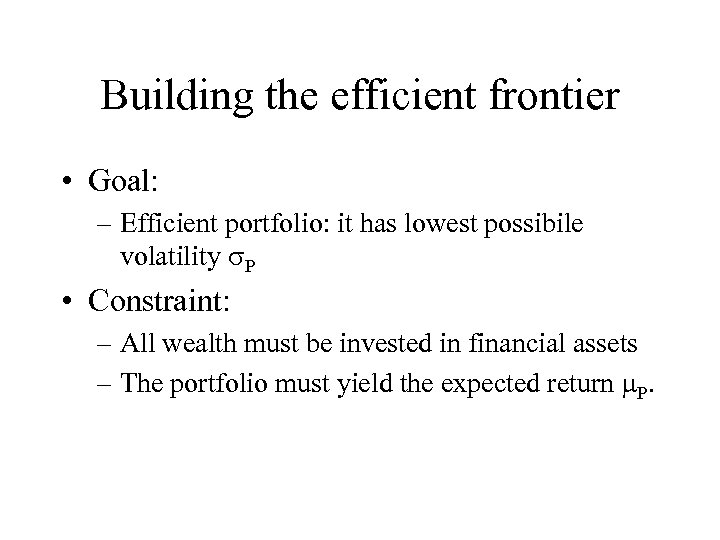 Building the efficient frontier

• Goal:
– Efficient portfolio: it has lowest possibile volatility $\sigma_P$

• Constraint:
– All wealth must be invested in financial assets
– The portfolio must yield the expected return $\mu_P$.